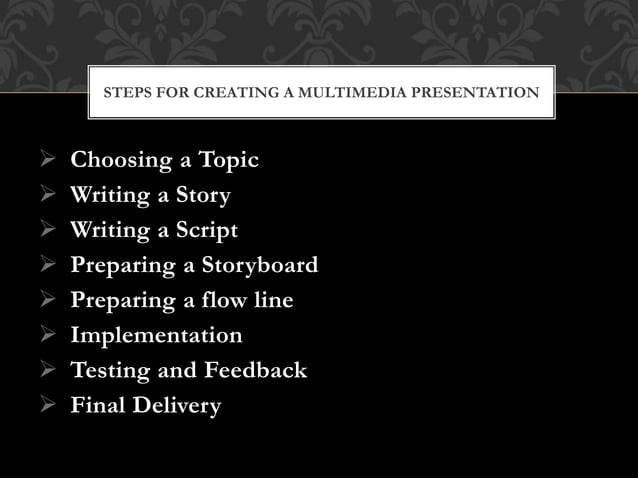 STEPS FOR CREATING A MULTIMEDIA PRESENTATION

➢ Choosing a Topic
➢ Writing a Story
➢ Writing a Script
➢ Preparing a Storyboard
➢ Preparing a flow line
➢ Implementation
➢ Testing and Feedback
➢ Final Delivery